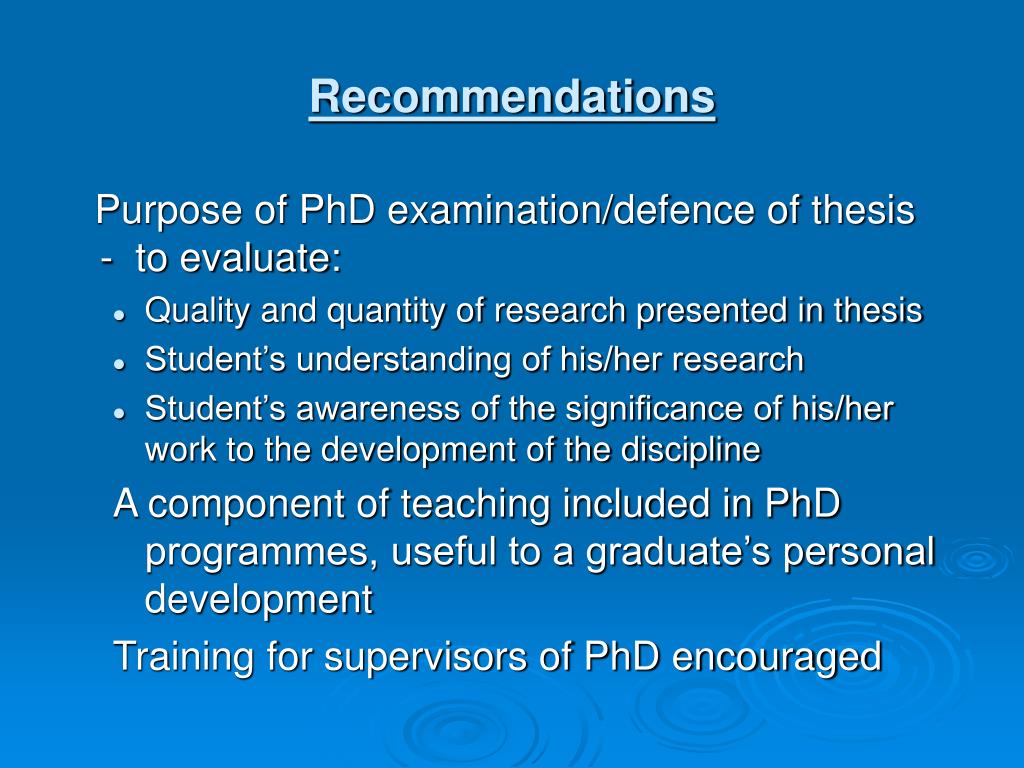 Recommendations

Purpose of PhD examination/defence of thesis - to evaluate:

- Quality and quantity of research presented in thesis
- Student’s understanding of his/her research
- Student’s awareness of the significance of his/her work to the development of the discipline

A component of teaching included in PhD programmes, useful to a graduate’s personal development

Training for supervisors of PhD encouraged